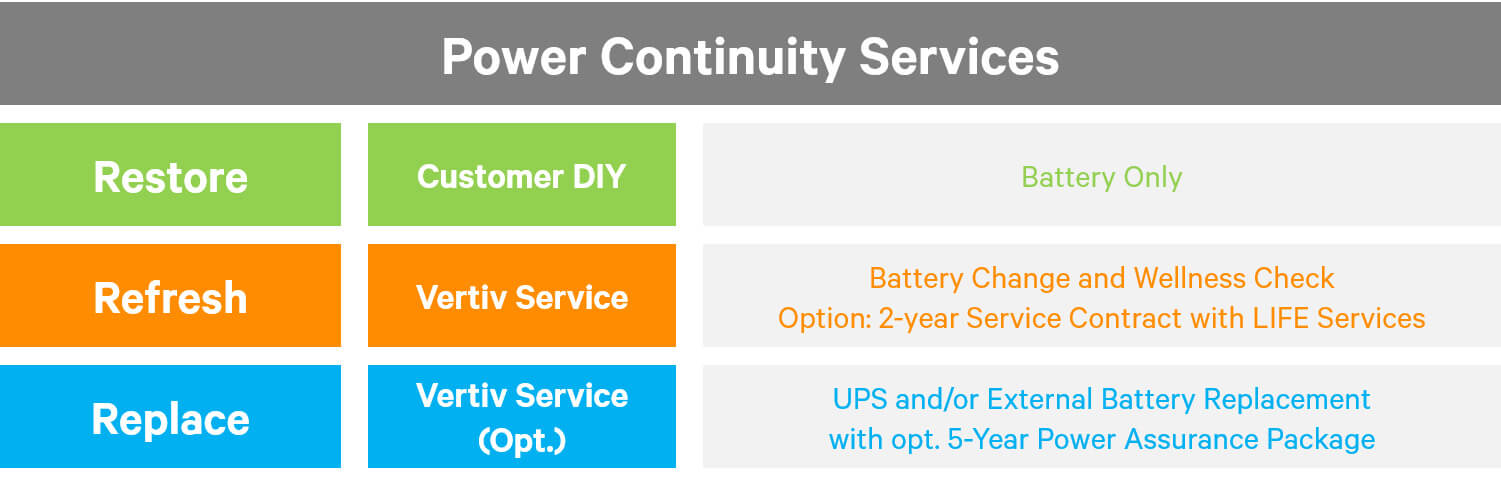 Power Continuity Services

| Restore | Customer DIY | Battery Only |
|---|---|---|
| Refresh | Vertiv Service | Battery Change and Wellness Check Option: 2-year Service Contract with LIFE Services |
| Replace | Vertiv Service (Opt.) | UPS and/or External Battery Replacement with opt. 5-Year Power Assurance Package |